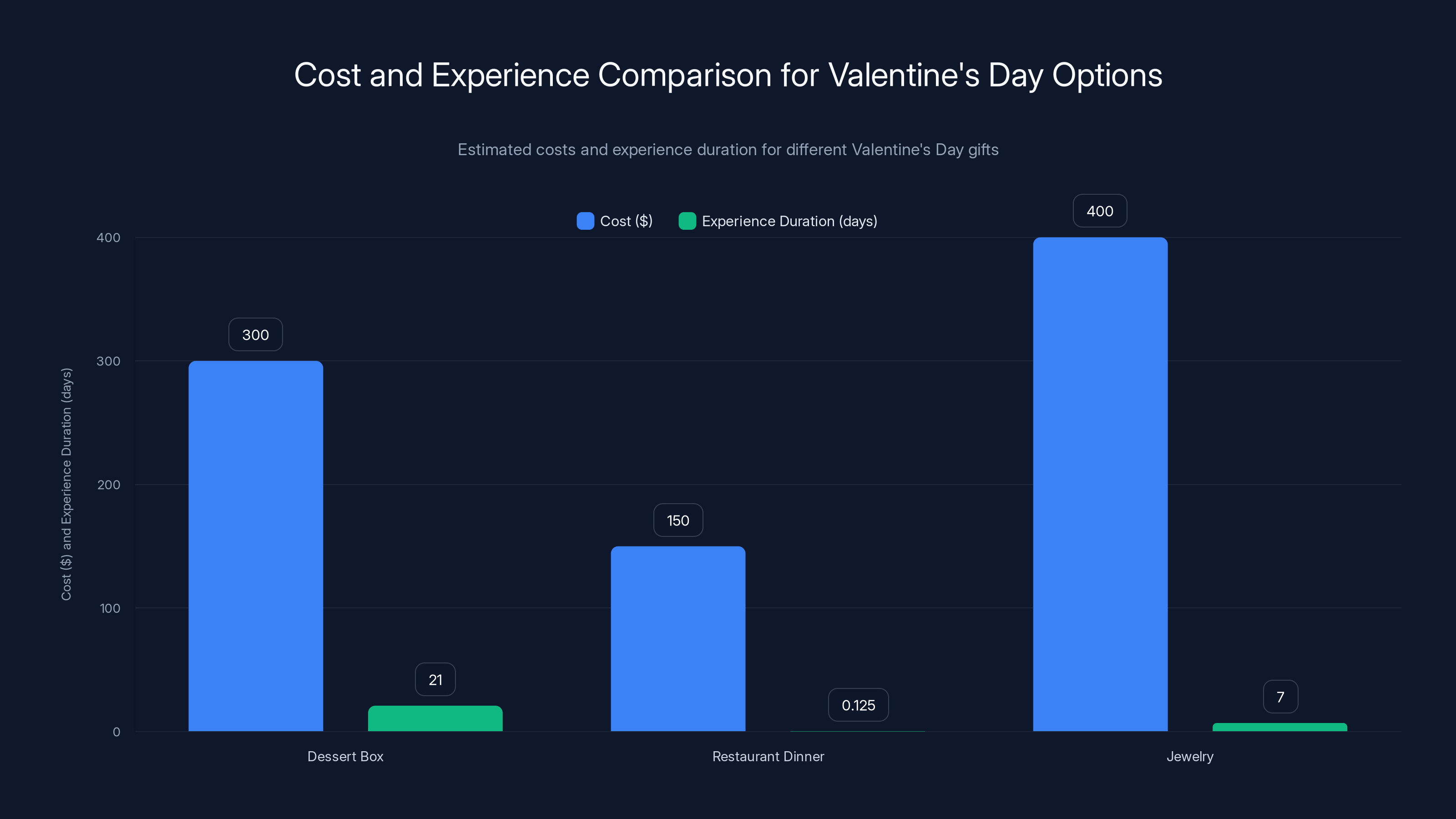 Cost and Experience Comparison for Valentine's Day Options

Estimated costs and experience duration for different Valentine's Day gifts

Cost ($)   Experience Duration (days)

Cost ($) and Experience Duration (days)

400
300
200
100
0

300
21
150
0.125
400
7

Dessert Box
Restaurant Dinner
Jewelry